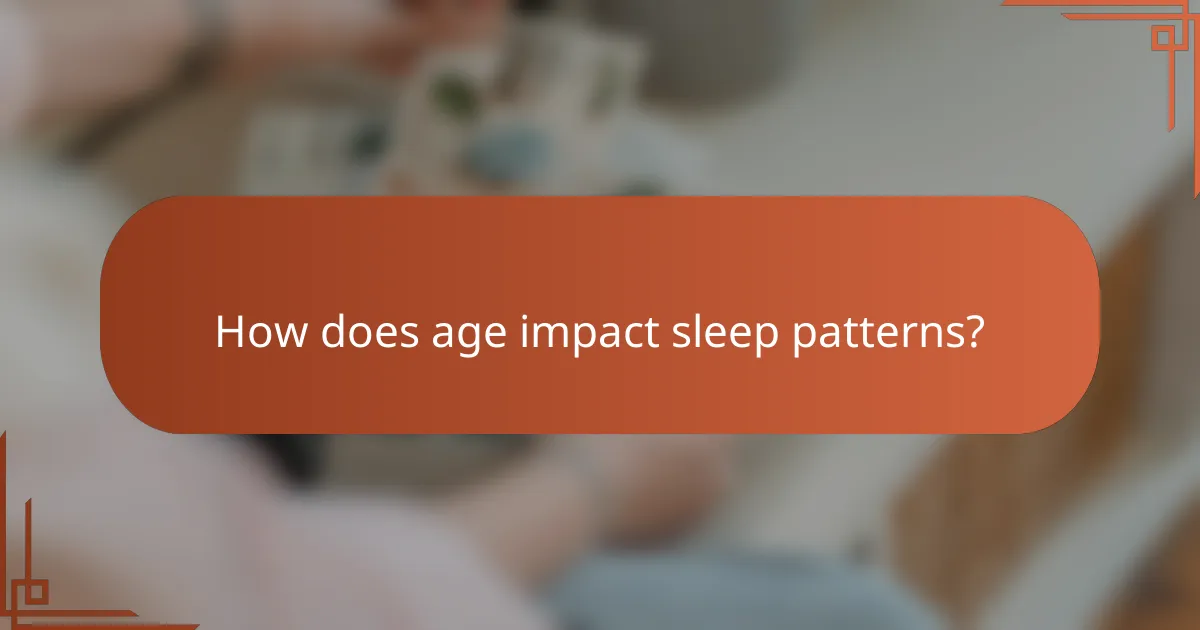 How does age impact sleep patterns?